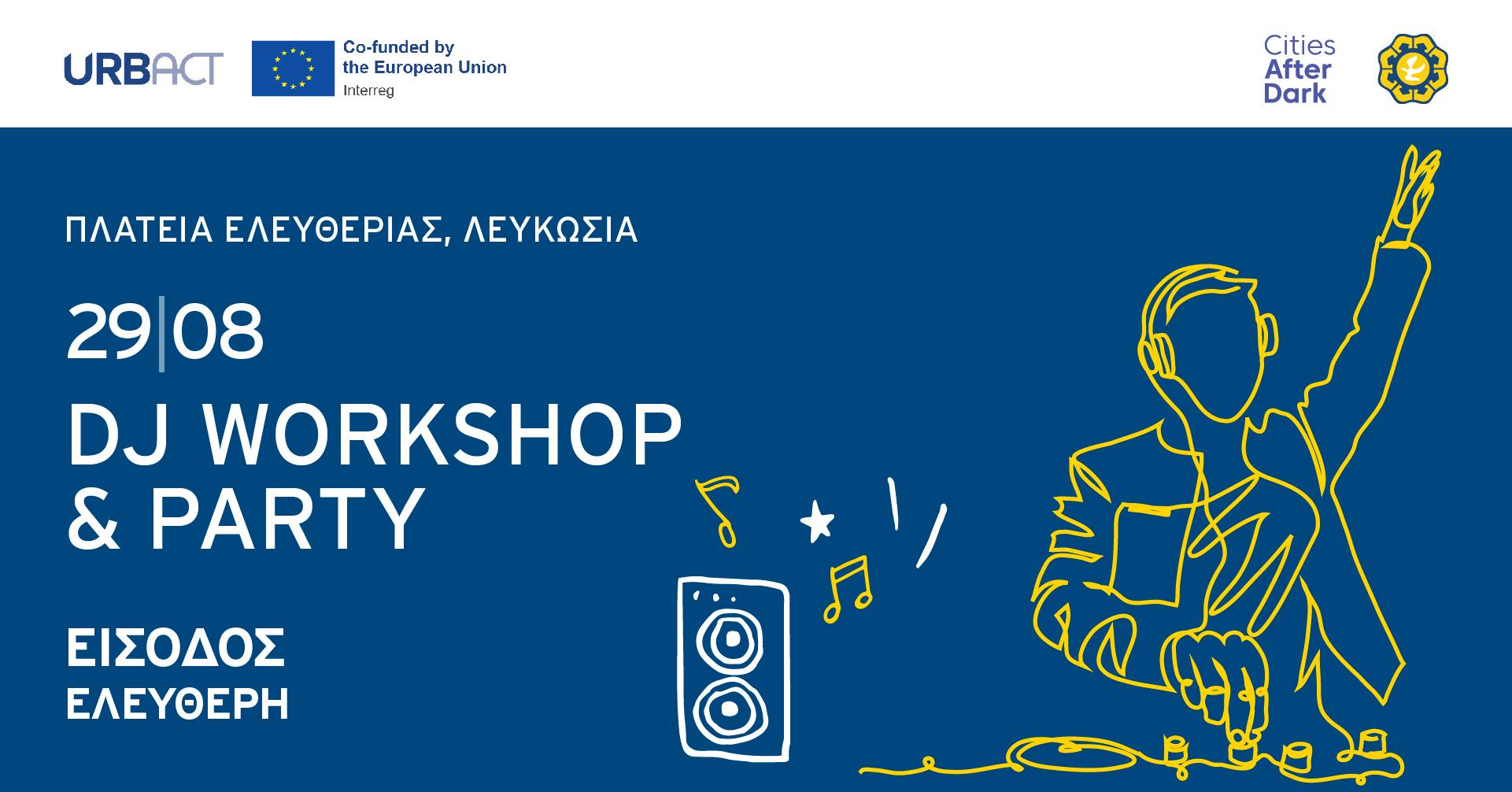 URBACT

Co-funded by the European Union
Interreg

Cities After Dark

ΠΛΑΤΕΙΑ ΕΛΕΥΘΕΡΙΑΣ, ΛΕΥΚΩΣΙΑ

29|08

DJ WORKSHOP & PARTY

ΕΙΣΟΔΟΣ ΕΛΕΥΘΕΡΗ